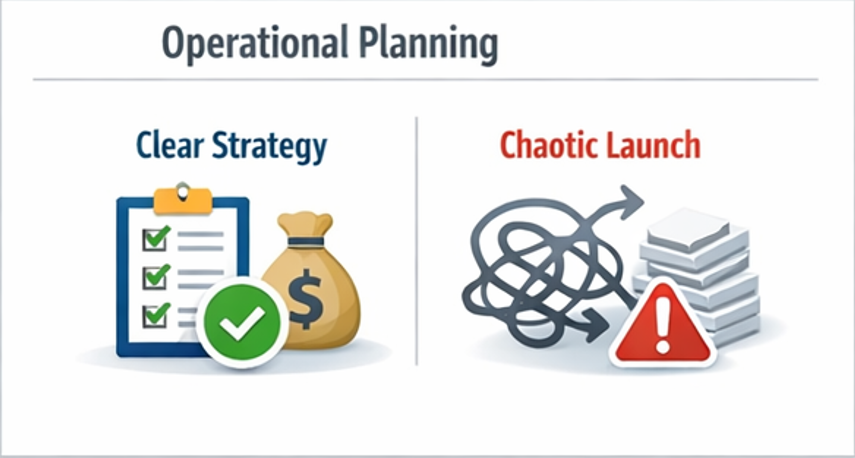 Operational Planning

Clear Strategy

$

Chaotic Launch

!